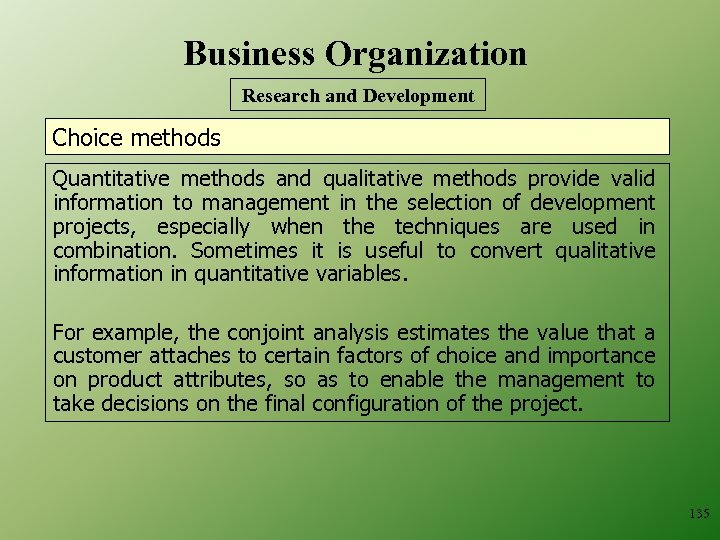 Business Organization

Research and Development

Choice methods

Quantitative methods and qualitative methods provide valid information to management in the selection of development projects, especially when the techniques are used in combination. Sometimes it is useful to convert qualitative information in quantitative variables.

For example, the conjoint analysis estimates the value that a customer attaches to certain factors of choice and importance on product attributes, so as to enable the management to take decisions on the final configuration of the project.

135